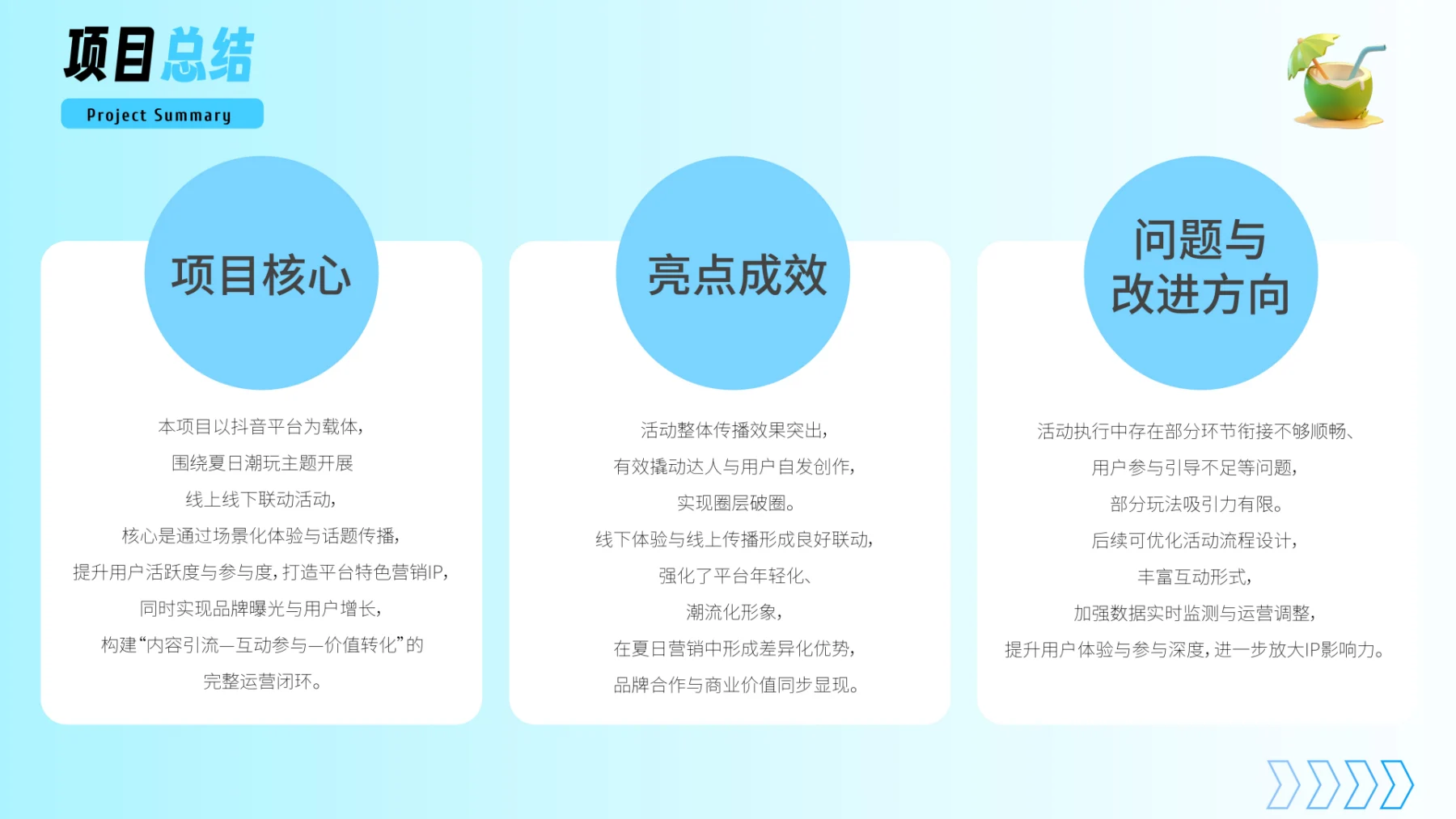 项目总结

Project Summary

项目核心

本项目以抖音平台为载体，围绕夏日潮玩主题开展线上线下联动活动，核心是通过场景化体验与话题传播，提升用户活跃度与参与度，打造平台特色营销IP，同时实现品牌曝光与用户增长，构建“内容引流—互动参与—价值转化”的完整运营闭环。

亮点成效

活动整体传播效果突出，有效撬动达人与用户自发创作，实现圈层破圈。线下体验与线上传播形成良好联动，强化了平台年轻化、潮流化形象，在夏日营销中形成差异化优势，品牌合作与商业价值同步显现。

问题与改进方向

活动执行中存在部分环节衔接不够顺畅、用户参与引导不足等问题，部分玩法吸引力有限。后续可优化活动流程设计，丰富互动形式，加强数据实时监测与运营调整，提升用户体验与参与深度，进一步放大IP影响力。